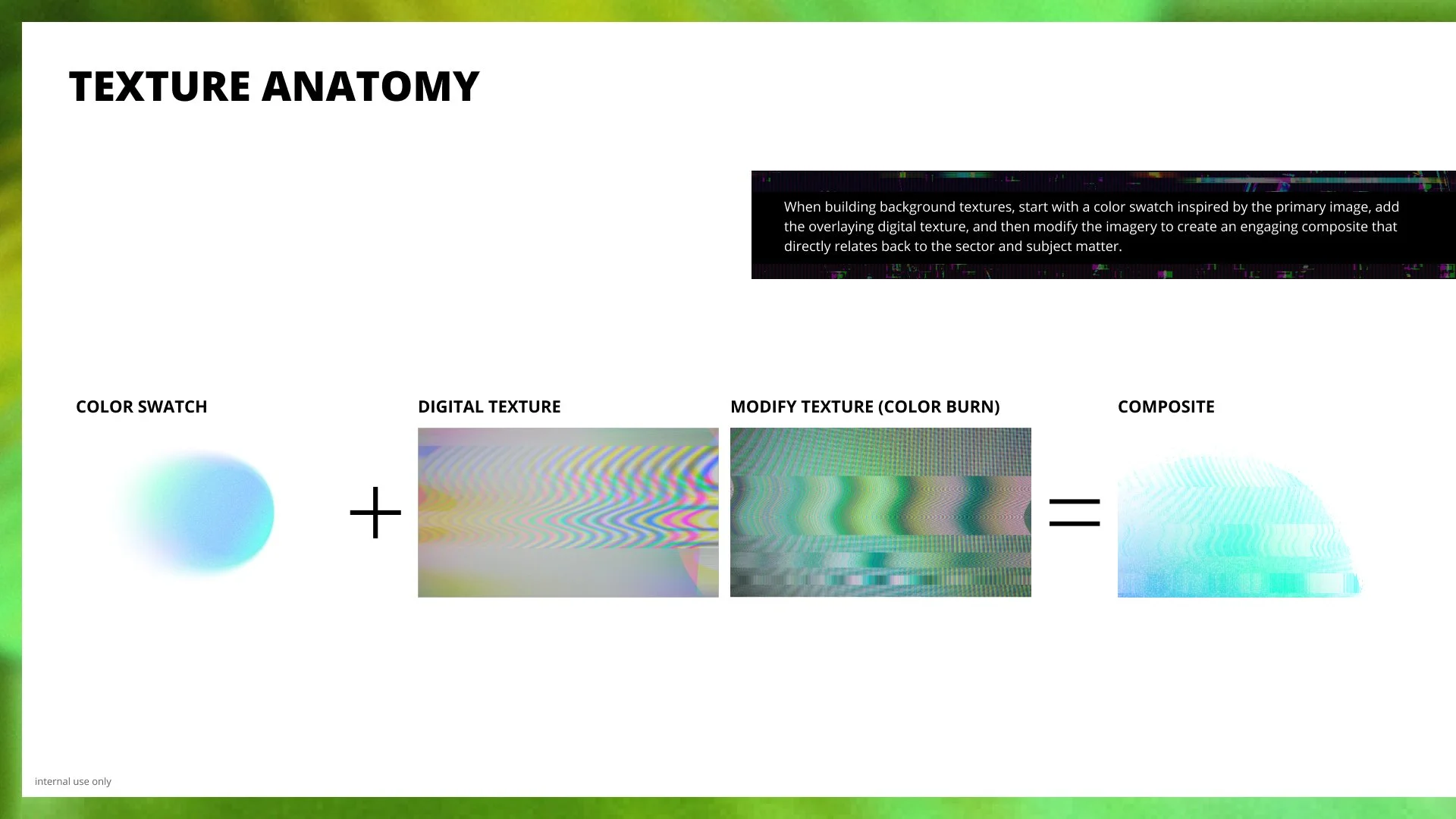 TEXTURE ANATOMY

When building background textures, start with a color swatch inspired by the primary image, add the overlaying digital texture, and then modify the imagery to create an engaging composite that directly relates back to the sector and subject matter.

COLOR SWATCH

+

DIGITAL TEXTURE

MODIFY TEXTURE (COLOR BURN)

=

COMPOSITE

internal use only